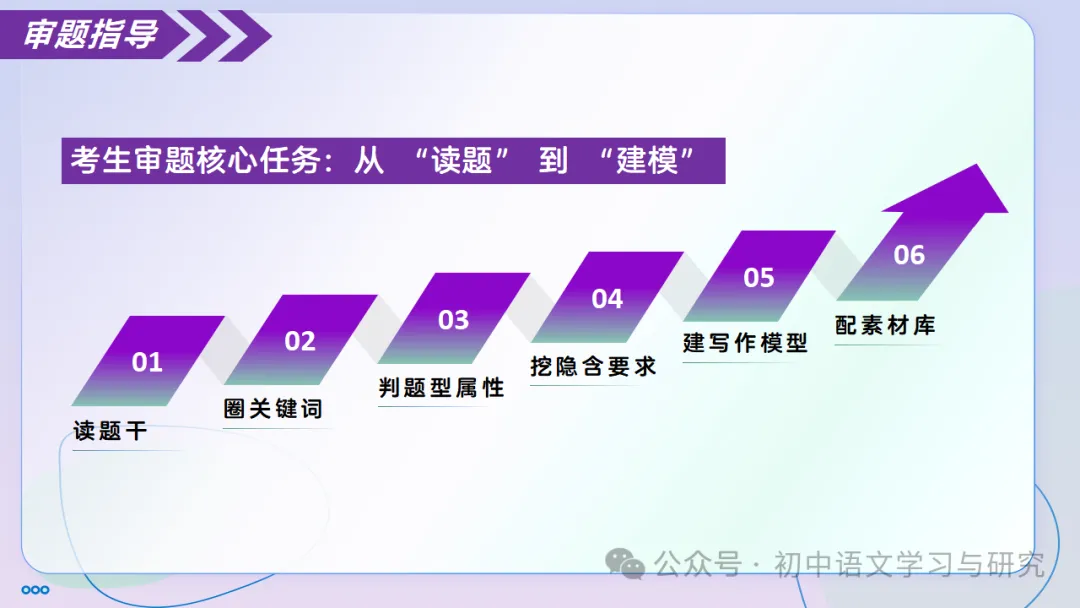 审题指导

考生审题核心任务：从 “读题” 到 “建模”

01
读题干

02
圈关键词

03
判题型属性

04
挖隐含要求

05
建写作模型

06
配素材库

公众号 · 初中语文学习与研究